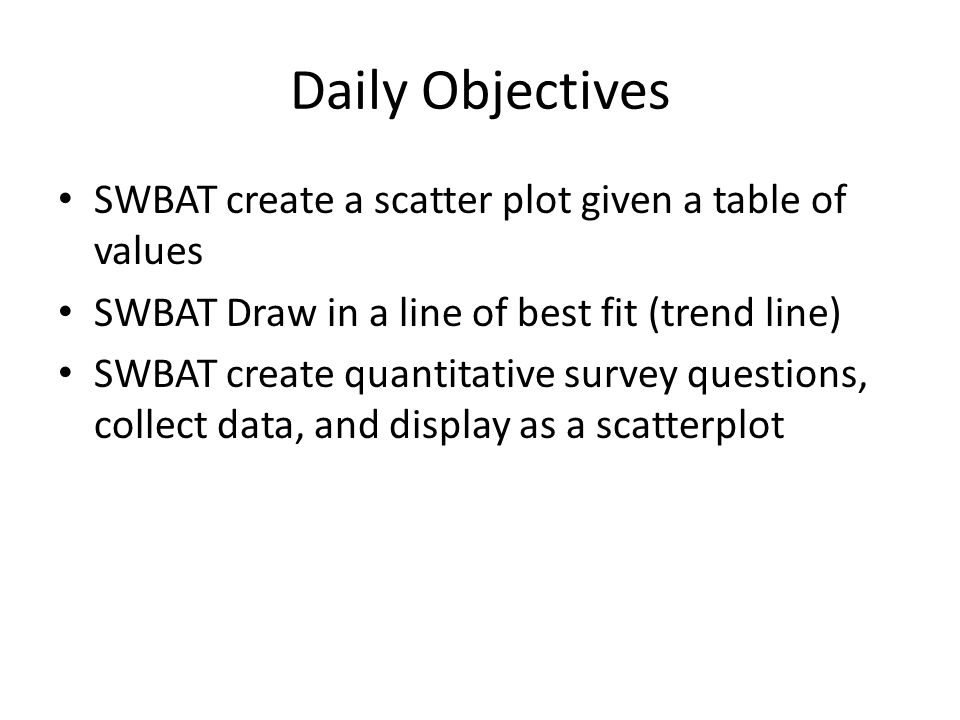 Daily Objectives

• SWBAT create a scatter plot given a table of values
• SWBAT Draw in a line of best fit (trend line)
• SWBAT create quantitative survey questions, collect data, and display as a scatterplot